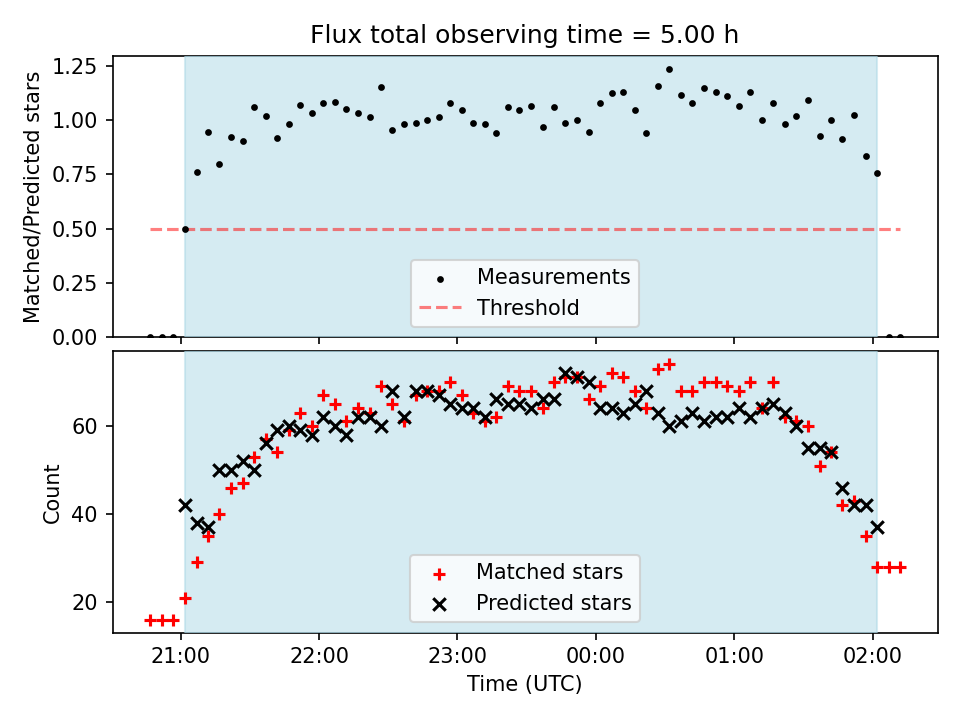 Flux total observing time = 5.00 h

Matched/Predicted stars

1.25
1.00
0.75
0.50
0.25
0.00

Measurements
Threshold

Count

60
40
20

Matched stars
Predicted stars

21:00
22:00
23:00
00:00
01:00
02:00

Time (UTC)